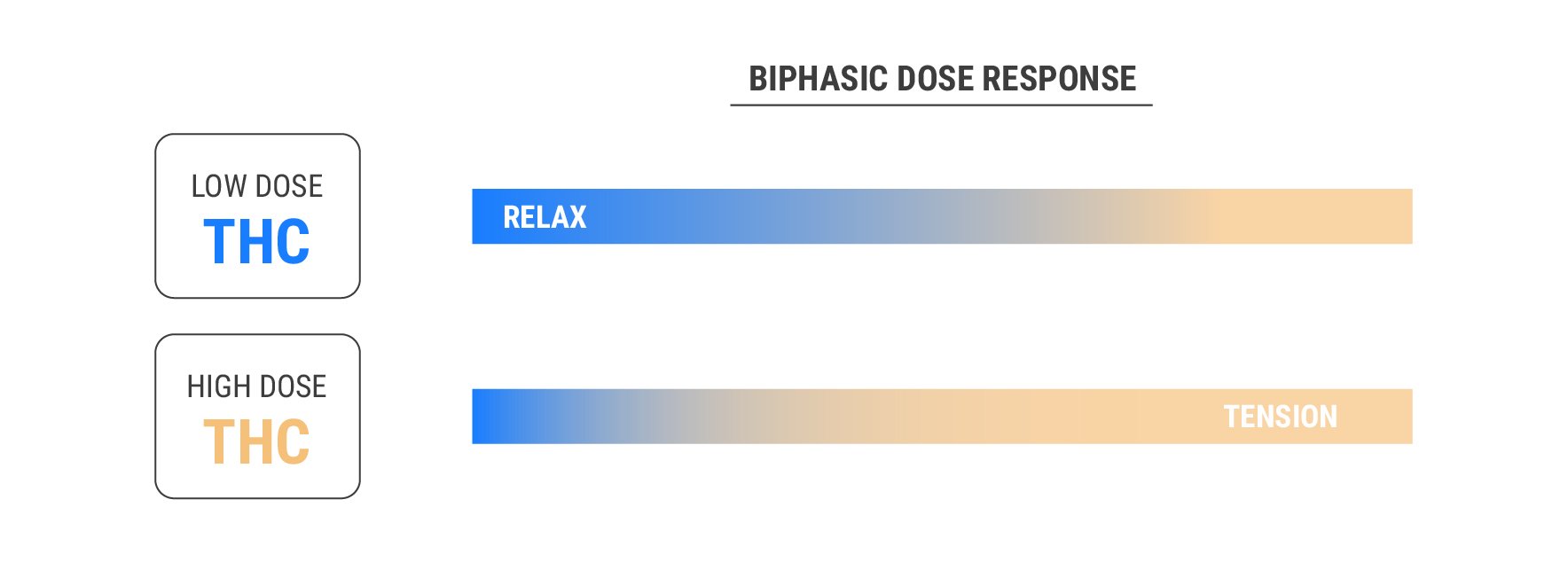 BIPHASIC DOSE RESPONSE

LOW DOSE
THC

RELAX

HIGH DOSE
THC

TENSION